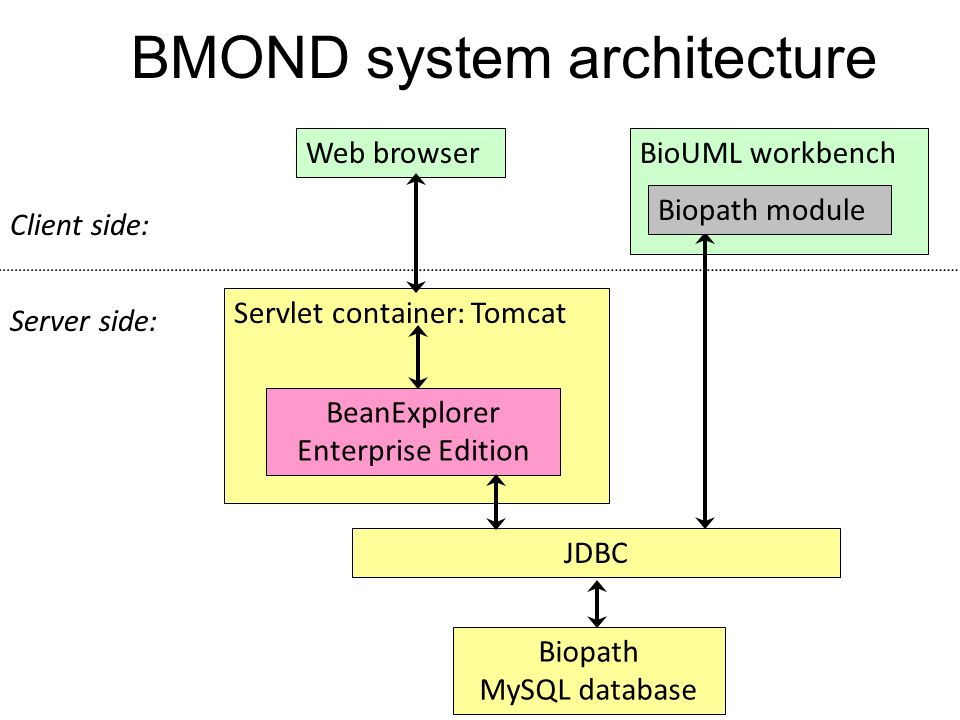 BMOND system architecture

Web browser

BioUML workbench

Biopath module

Client side:

Server side:

Servlet container: Tomcat

BeanExplorer
Enterprise Edition

JDBC

Biopath
MySQL database